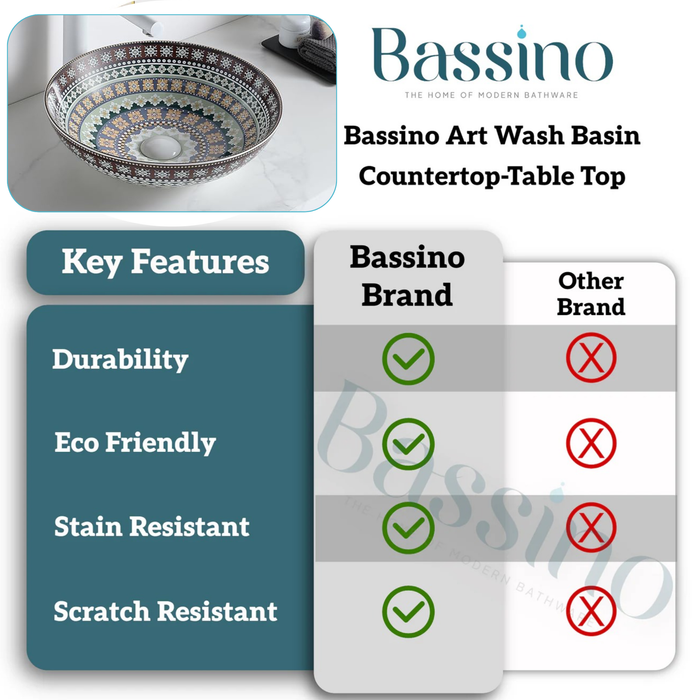 Bassino
THE HOME OF MODERN BATHWARE

Bassino Art Wash Basin Countertop-Table Top

| Key Features | Bassino Brand | Other Brand |
|---|---|---|
| Durability | ✓ | X |
| Eco Friendly | ✓ | X |
| Stain Resistant | ✓ | X |
| Scratch Resistant | ✓ | X |

Bassino
THE HOME OF MODERN BATHWARE